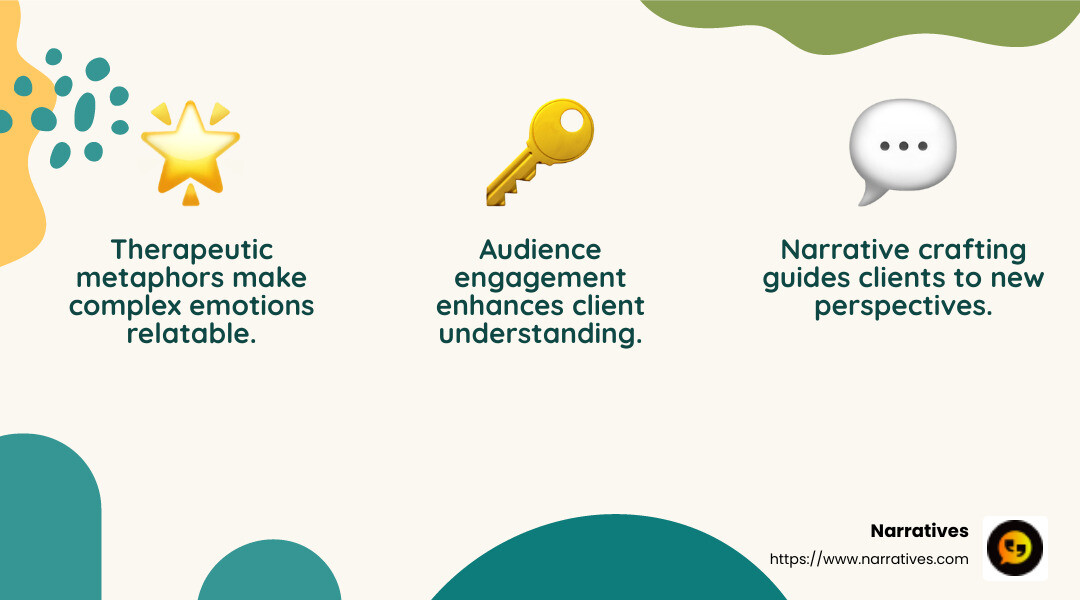 Therapeutic metaphors make complex emotions relatable.

Audience engagement enhances client understanding.

Narrative crafting guides clients to new perspectives.

Narratives
https://www.narratives.com